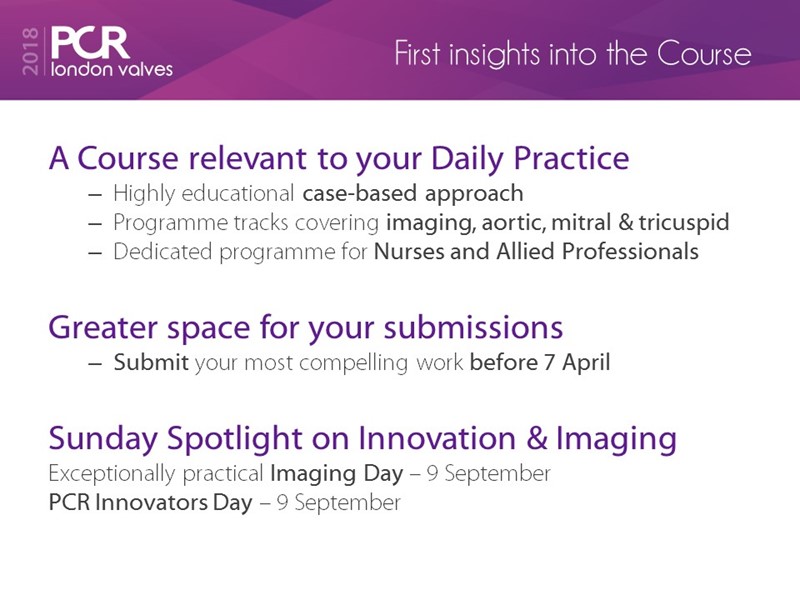 2018 PCR london valves

First insights into the Course

A Course relevant to your Daily Practice
– Highly educational case-based approach
– Programme tracks covering imaging, aortic, mitral & tricuspid
– Dedicated programme for Nurses and Allied Professionals

Greater space for your submissions
– Submit your most compelling work before 7 April

Sunday Spotlight on Innovation & Imaging
Exceptionally practical Imaging Day – 9 September
PCR Innovators Day – 9 September